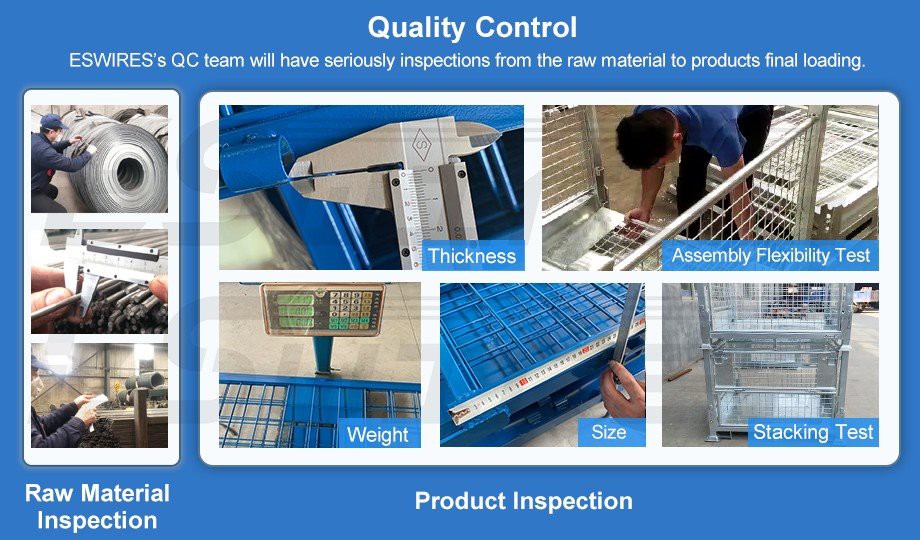 Quality Control

ESWIRES's QC team will have seriously inspections from the raw material to products final loading.

Thickness

Assembly Flexibility Test

Weight

Size

Stacking Test

Raw Material Inspection

Product Inspection